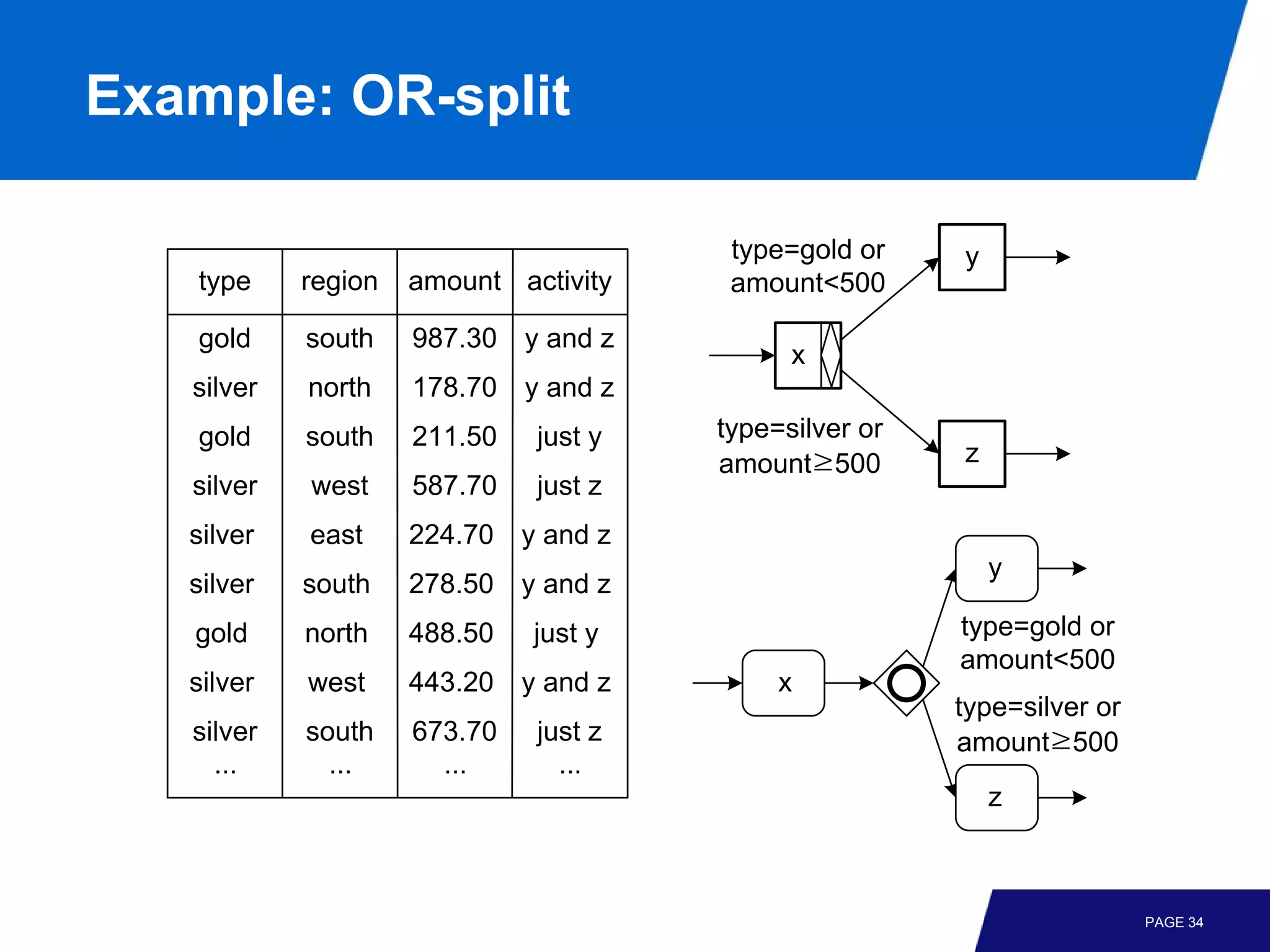 Example: OR-split

| type | region | amount | activity |
|---|---|---|---|
| gold | south | 987.30 | y and z |
| silver | north | 178.70 | y and z |
| gold | south | 211.50 | just y |
| silver | west | 587.70 | just z |
| silver | east | 224.70 | y and z |
| silver | south | 278.50 | y and z |
| gold | north | 488.50 | just y |
| silver | west | 443.20 | y and z |
| silver | south | 673.70 | just z |
| ... | ... | ... | ... |

type=gold or amount<500

y

x

type=silver or amount≥500

z

y

type=gold or amount<500

x

type=silver or amount≥500

z

PAGE 34